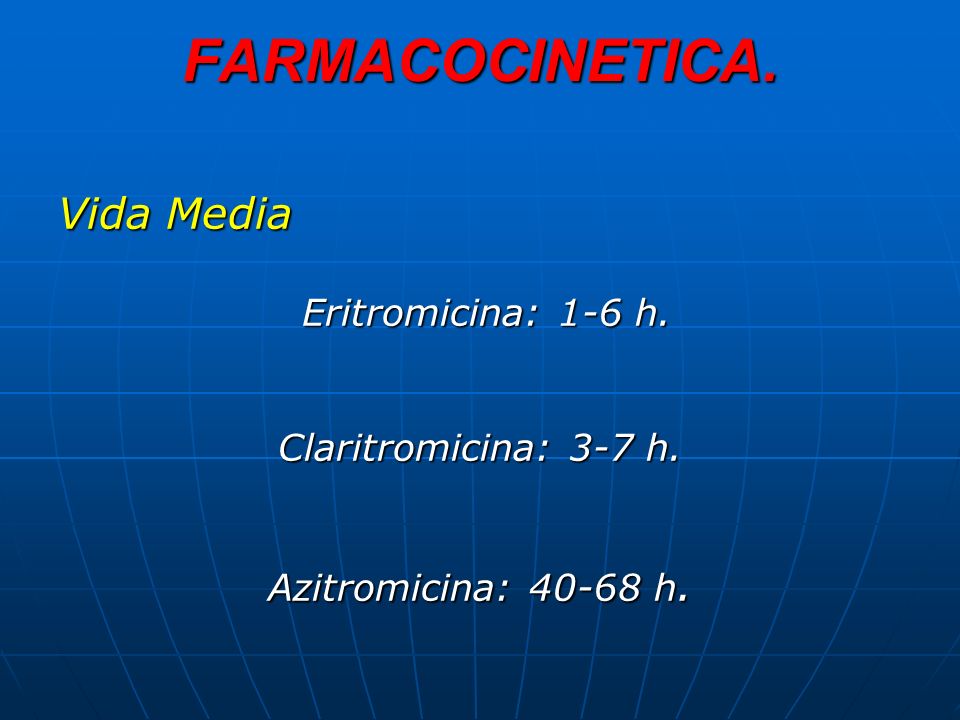 FARMACOCINETICA.

Vida Media

Eritromicina: 1-6 h.

Claritromicina: 3-7 h.

Azitromicina: 40-68 h.